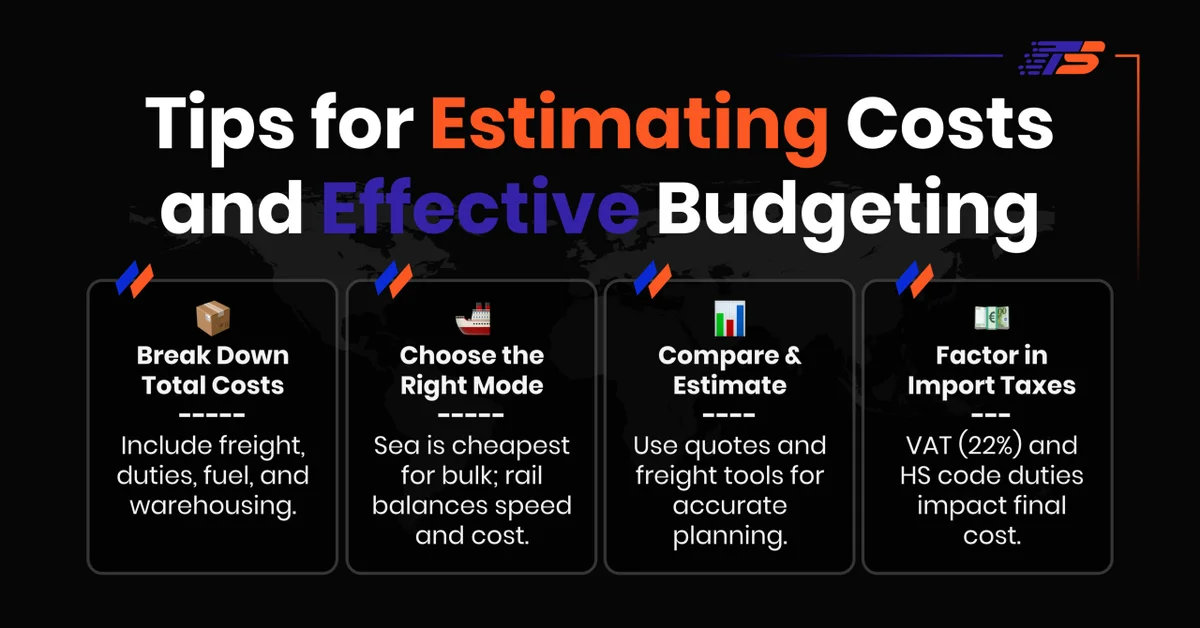 TS

Tips for Estimating Costs and Effective Budgeting

Break Down Total Costs
-----
Include freight, duties, fuel, and warehousing.

Choose the Right Mode
-----
Sea is cheapest for bulk; rail balances speed and cost.

Compare & Estimate
----
Use quotes and freight tools for accurate planning.

Factor in Import Taxes
---
VAT (22%) and HS code duties impact final cost.